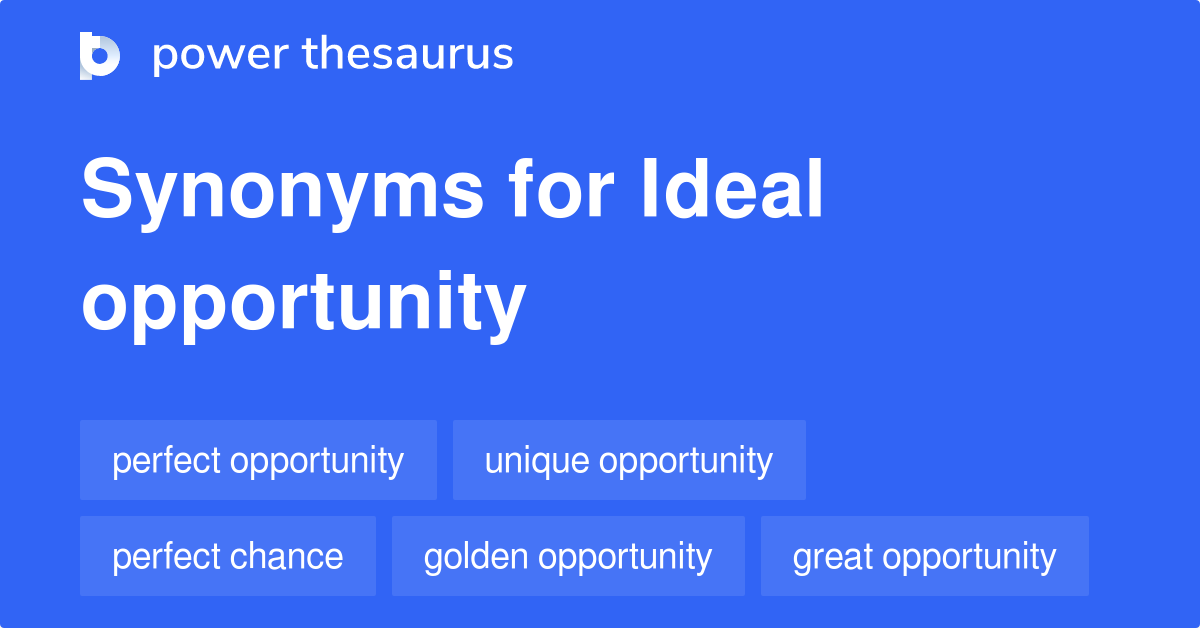 power thesaurus

Synonyms for Ideal opportunity

perfect opportunity
unique opportunity
perfect chance
golden opportunity
great opportunity